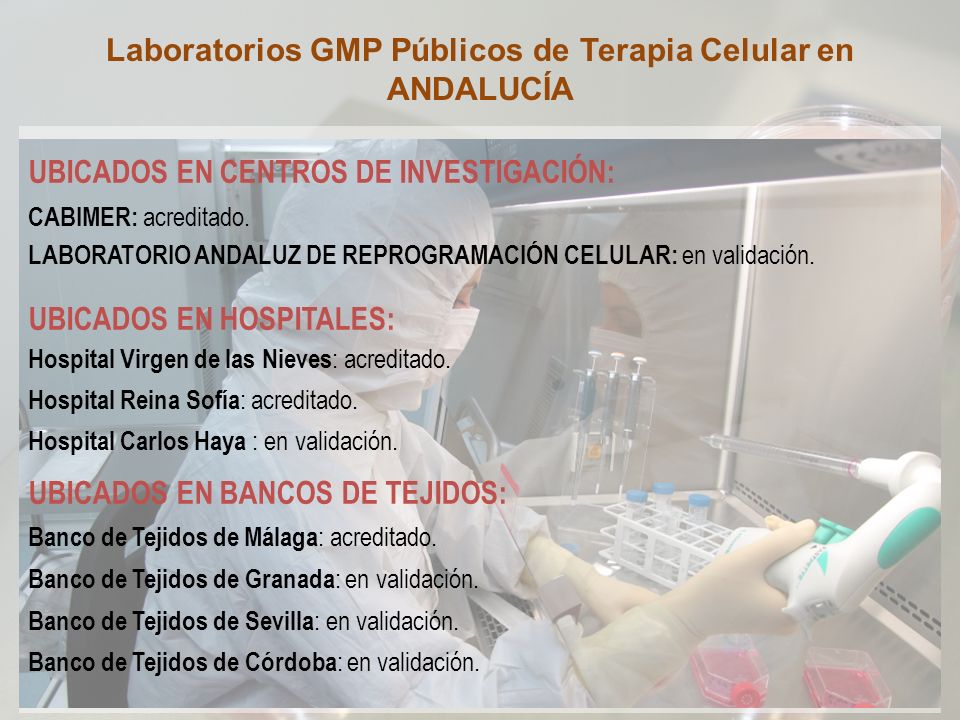 Laboratorios GMP Públicos de Terapia Celular en ANDALUCÍA

UBICADOS EN CENTROS DE INVESTIGACIÓN:

CABIMER: acreditado.

LABORATORIO ANDALUZ DE REPROGRAMACIÓN CELULAR: en validación.

UBICADOS EN HOSPITALES:

Hospital Virgen de las Nieves: acreditado.

Hospital Reina Sofía: acreditado.

Hospital Carlos Haya : en validación.

UBICADOS EN BANCOS DE TEJIDOS:

Banco de Tejidos de Málaga: acreditado.

Banco de Tejidos de Granada: en validación.

Banco de Tejidos de Sevilla: en validación.

Banco de Tejidos de Córdoba: en validación.